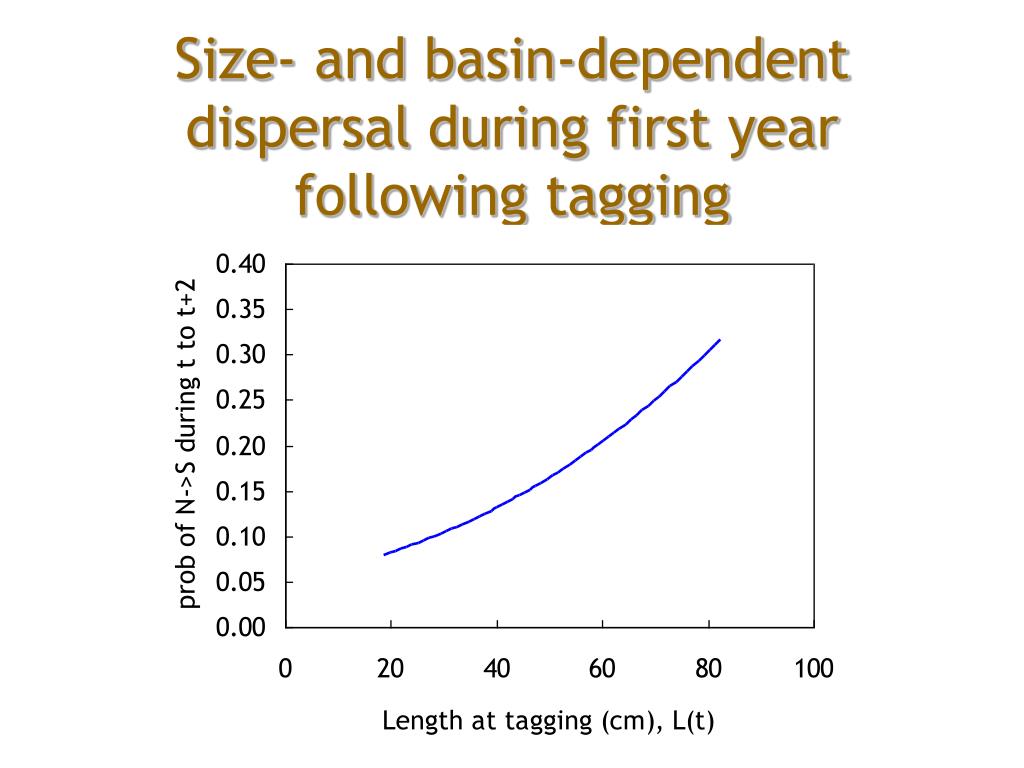 Size- and basin-dependent dispersal during first year following tagging

prob of N->S during t to t+2

0.40
0.35
0.30
0.25
0.20
0.15
0.10
0.05
0.00

0
20
40
60
80
100

Length at tagging (cm), L(t)